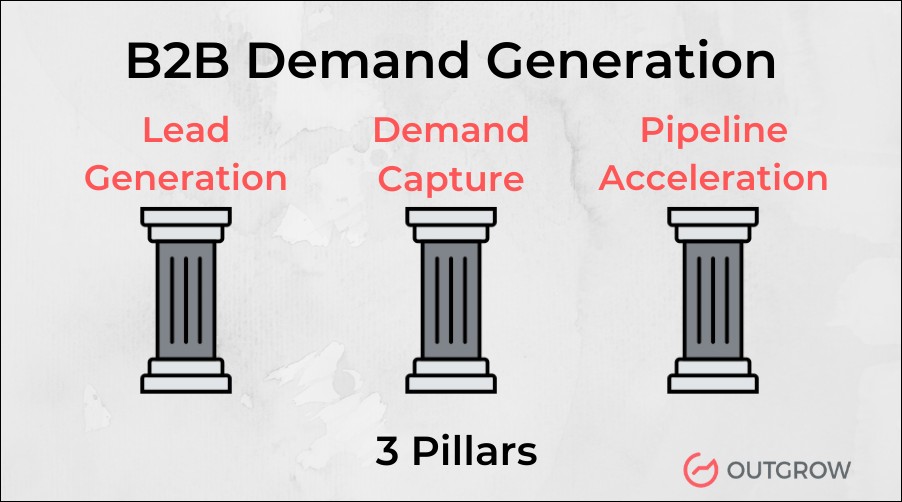 B2B Demand Generation

Lead Generation

Demand Capture

Pipeline Acceleration

3 Pillars

OUTGROW